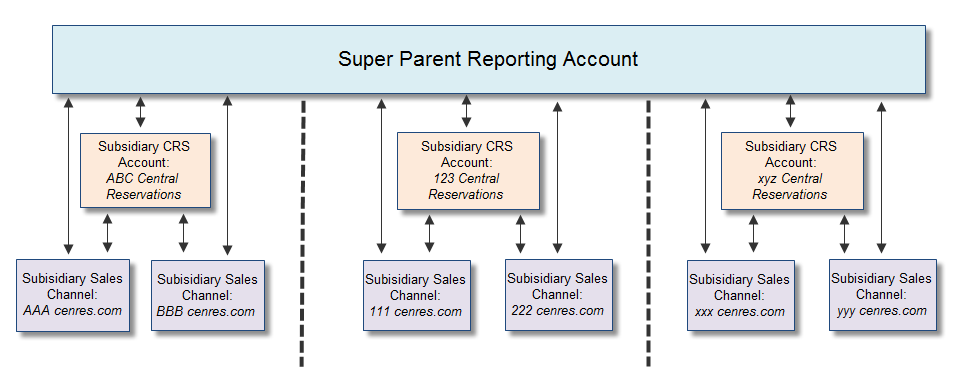 Super Parent Reporting Account

Subsidiary CRS Account: ABC Central Reservations

Subisidiary Sales Channel: AAA cenres.com

Subisidiary Sales Channel: BBB cenres.com

Subsidiary CRS Account: 123 Central Reservations

Subisidiary Sales Channel: 111 cenres.com

Subisidiary Sales Channel: 222 cenres.com

Subsidiary CRS Account: xyz Central Reservations

Subisidiary Sales Channel: xxx cenres.com

Subisidiary Sales Channel: yyy cenres.com